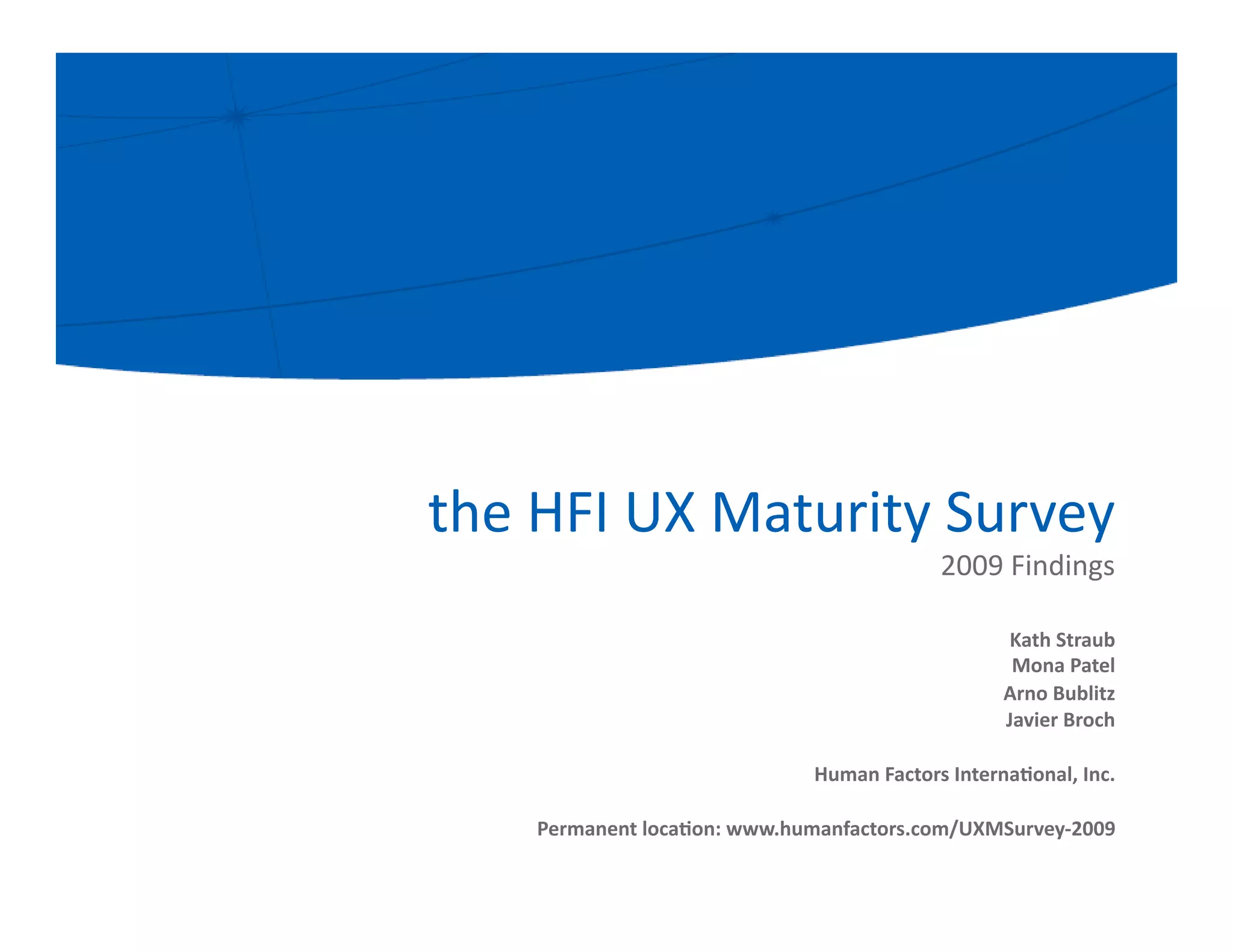 the HFI UX Maturity Survey
2009 Findings

Kath Straub
Mona Patel
Arno Bublitz
Javier Broch

Human Factors International, Inc.

Permanent location: www.humanfactors.com/UXMSurvey-2009